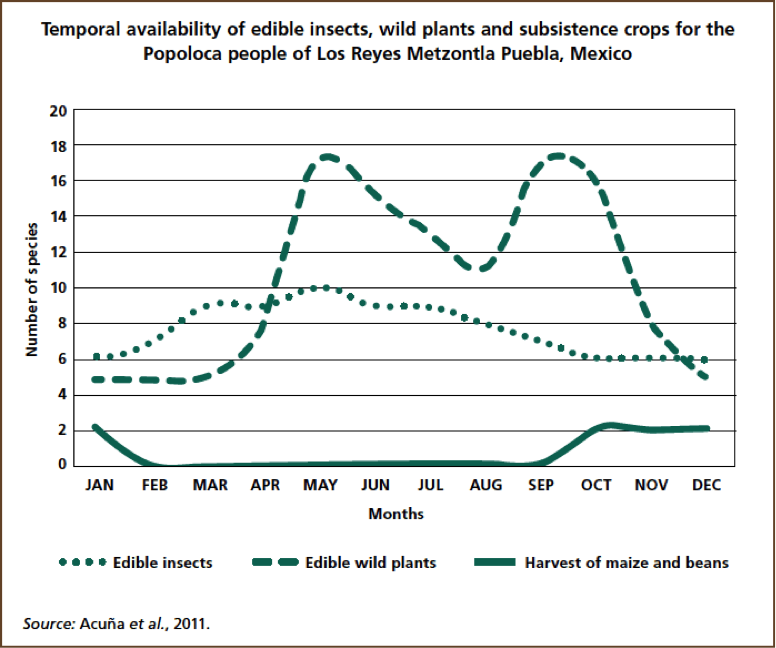 Temporal availability of edible insects, wild plants and subsistence crops for the Popoloca people of Los Reyes Metzontla Puebla, Mexico

20
18
16
14
12
10
8
6
4
2
0

Number of species

JAN FEB MAR APR MAY JUN JUL AUG SEP OCT NOV DEC

Months

Edible insects
Edible wild plants
Harvest of maize and beans

Source: Acuña et al., 2011.